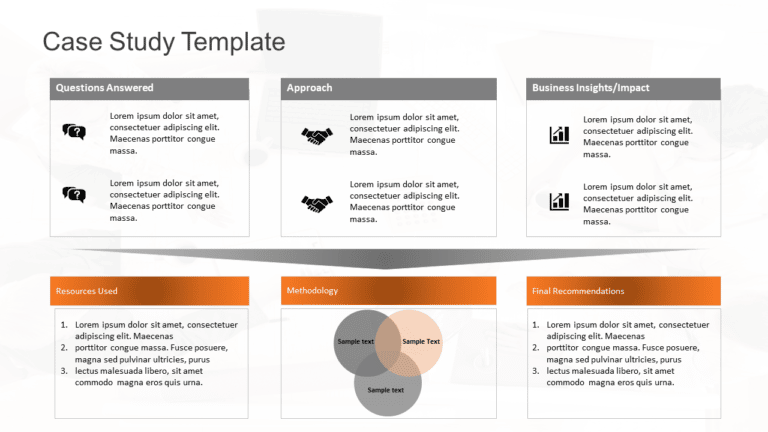 Case Study Template

Questions Answered

Lorem ipsum dolor sit amet, consectetuer adipiscing elit. Maecenas porttitor congue massa.

Lorem ipsum dolor sit amet, consectetuer adipiscing elit. Maecenas porttitor congue massa.

Approach

Lorem ipsum dolor sit amet, consectetuer adipiscing elit. Maecenas porttitor congue massa.

Lorem ipsum dolor sit amet, consectetuer adipiscing elit. Maecenas porttitor congue massa.

Business Insights/Impact

Lorem ipsum dolor sit amet, consectetuer adipiscing elit. Maecenas porttitor congue massa.

Lorem ipsum dolor sit amet, consectetuer adipiscing elit. Maecenas porttitor congue massa.

Resources Used

1. Lorem ipsum dolor sit amet, consectetuer adipiscing elit. Maecenas
2. porttitor congue massa. Fusce posuere, magna sed pulvinar ultricies, purus
3. lectus malesuada libero, sit amet commodo magna eros quis urna.

Methodology

Sample text

Sample Text

Sample text

Final Recommendations

1. Lorem ipsum dolor sit amet, consectetuer adipiscing elit. Maecenas
2. porttitor congue massa. Fusce posuere, magna sed pulvinar ultricies, purus
3. lectus malesuada libero, sit amet commodo magna eros quis urna.